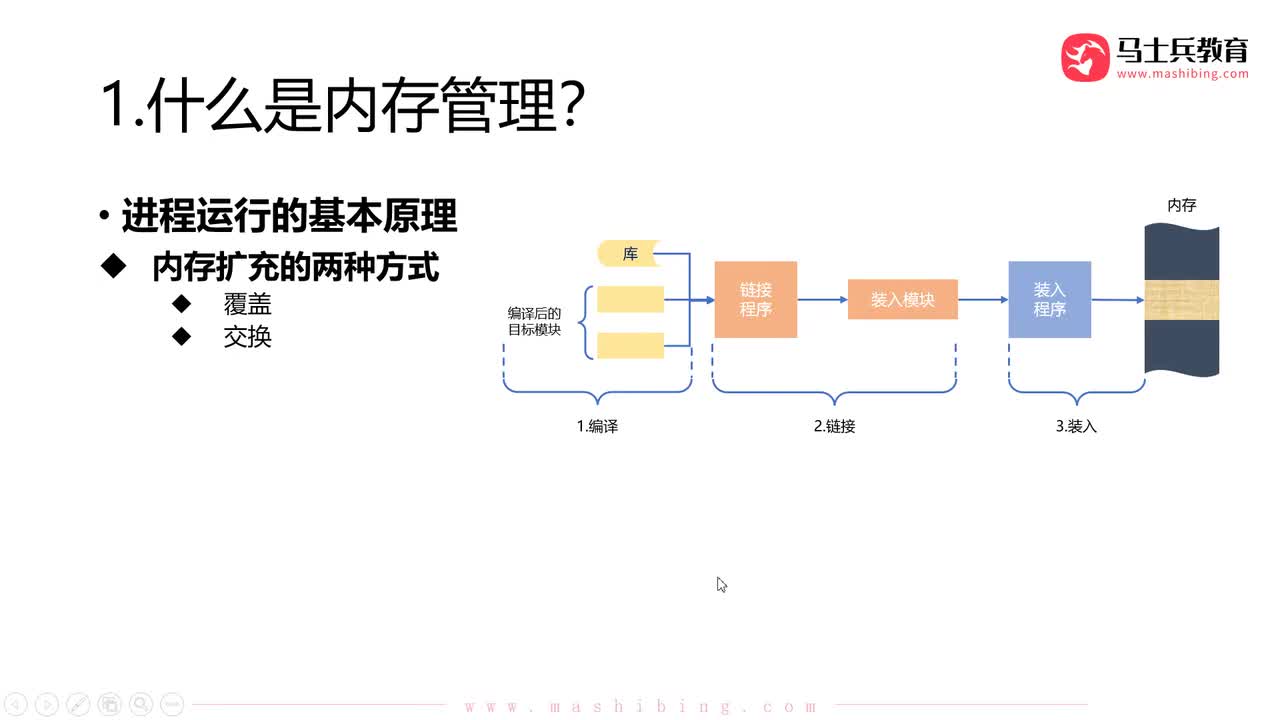 马士兵教育
www.mashibing.com

1.什么是内存管理?

• 进程运行的基本原理
◆ 内存扩充的两种方式
◆ 覆盖
◆ 交换

库

编译后的目标模块

链接程序

装入模块

装入程序

内存

1.编译

2.链接

3.装入

www.mashibing.com